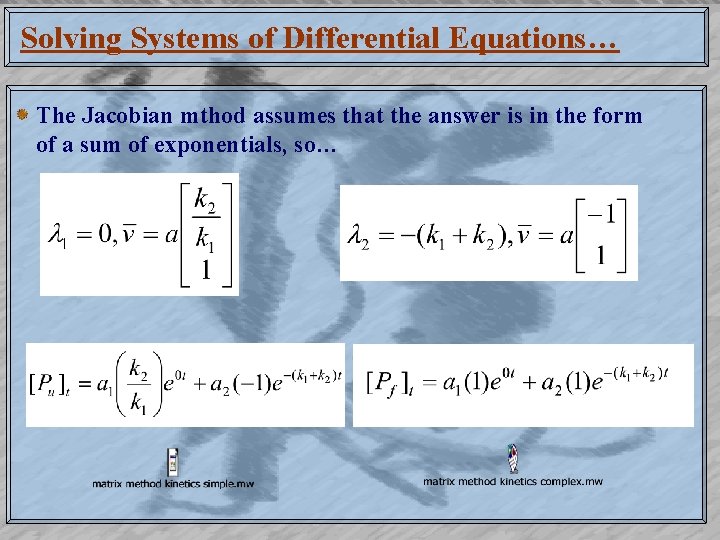 Solving Systems of Differential Equations…

The Jacobian mthod assumes that the answer is in the form of a sum of exponentials, so…

$\lambda_1 = 0, \bar{v} = a\begin{bmatrix} \frac{k_2}{k_1} \\ 1 \end{bmatrix}$

$\lambda_2 = -(k_1 + k_2), \bar{v} = a\begin{bmatrix} -1 \\ 1 \end{bmatrix}$

$[P_u]_t = a_1\left(\frac{k_2}{k_1}\right)e^{0t} + a_2(-1)e^{-(k_1+k_2)t}$

$[P_f]_t = a_1(1)e^{0t} + a_2(1)e^{-(k_1+k_2)t}$

matrix method kinetics simple.mw

matrix method kinetics complex.mw